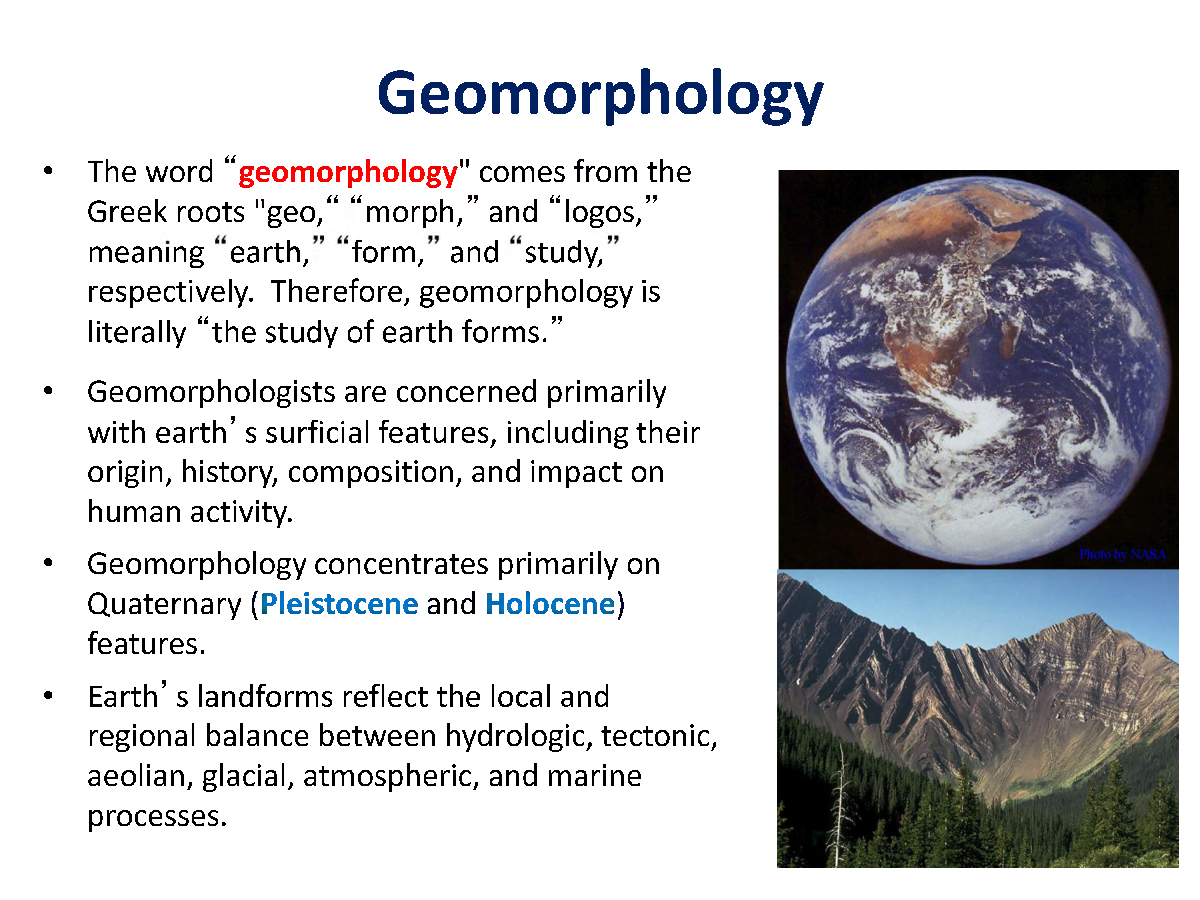 Geomorphology

• The word “geomorphology" comes from the Greek roots "geo,“ “morph,” and “logos,” meaning “earth,” “form,” and “study,” respectively. Therefore, geomorphology is literally “the study of earth forms.”

• Geomorphologists are concerned primarily with earth’s surficial features, including their origin, history, composition, and impact on human activity.

• Geomorphology concentrates primarily on Quaternary (Pleistocene and Holocene) features.

• Earth’s landforms reflect the local and regional balance between hydrologic, tectonic, aeolian, glacial, atmospheric, and marine processes.

Photo by NASA